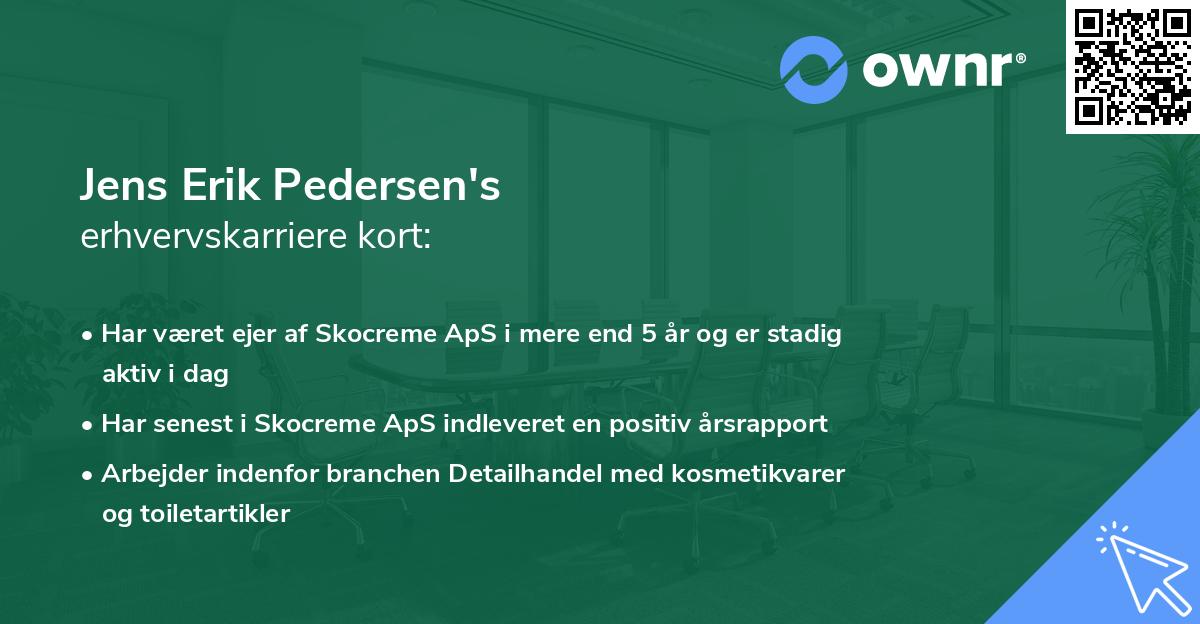 ownr®

Jens Erik Pedersen's
erhvervskarriere kort:

• Har været ejer af Skocreme ApS i mere end 5 år og er stadig aktiv i dag
• Har senest i Skocreme ApS indleveret en positiv årsrapport
• Arbejder indenfor branchen Detailhandel med kosmetikvarer og toiletartikler